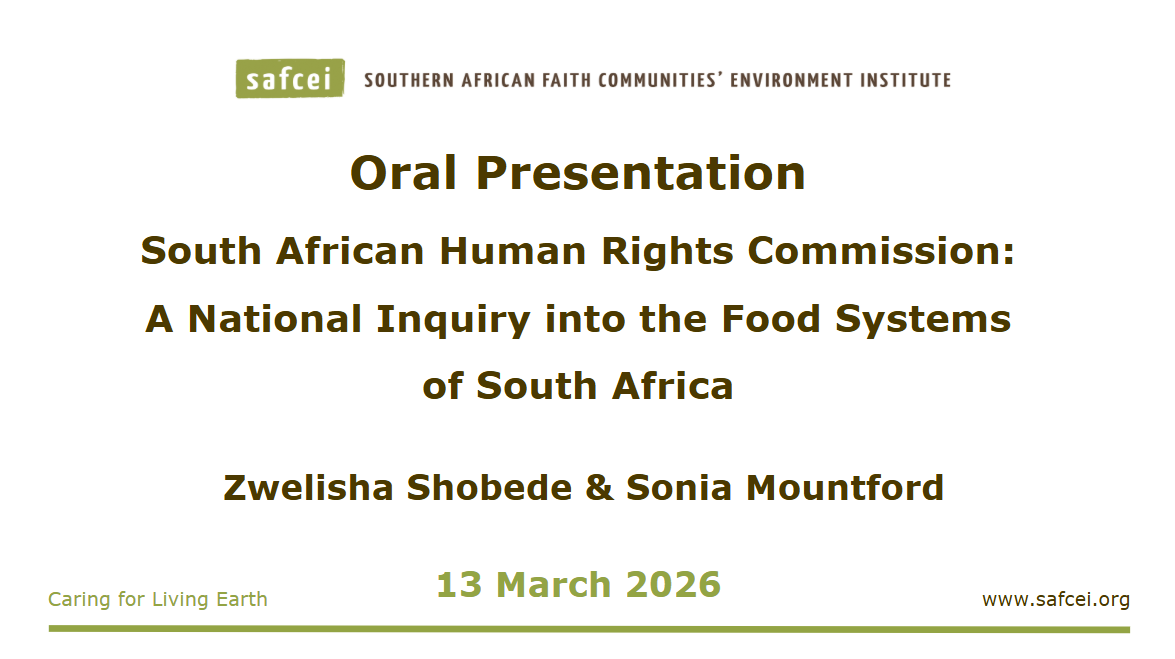 safcei SOUTHERN AFRICAN FAITH COMMUNITIES' ENVIRONMENT INSTITUTE

Oral Presentation

South African Human Rights Commission: A National Inquiry into the Food Systems of South Africa

Zwelisha Shobede & Sonia Mountford

13 March 2026

Caring for Living Earth

www.safcei.org